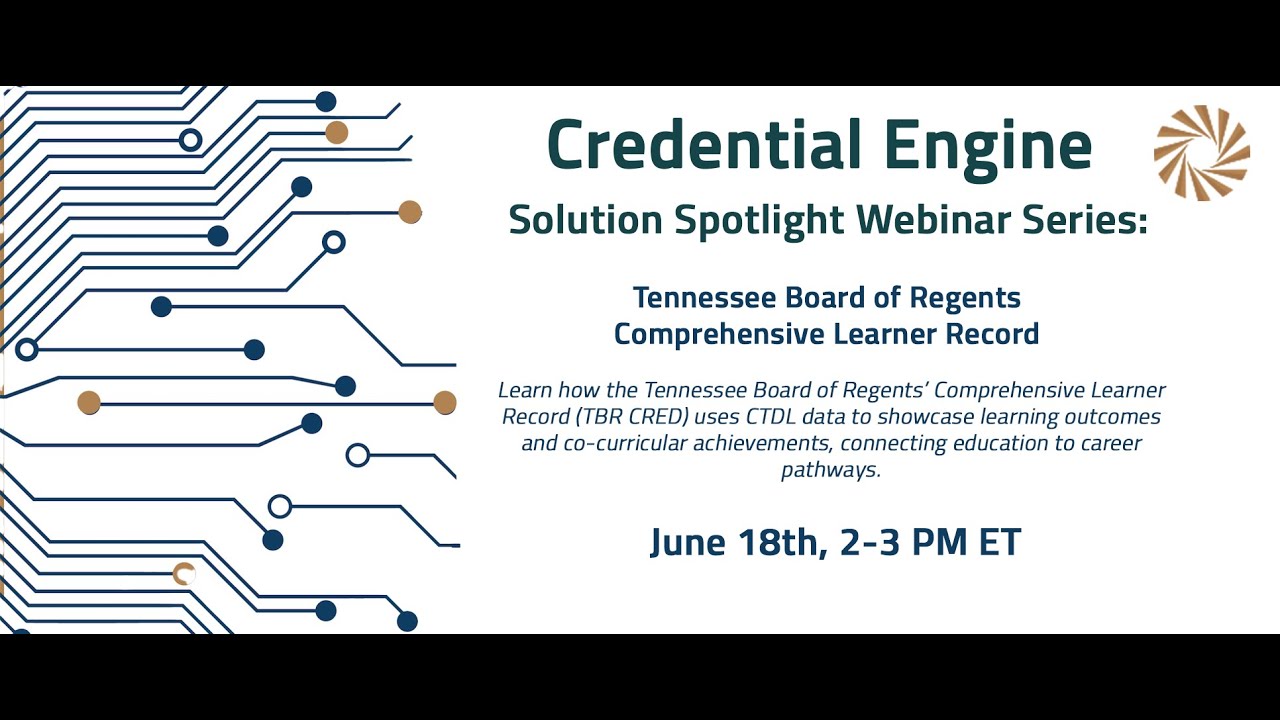 Credential Engine
Solution Spotlight Webinar Series:

Tennessee Board of Regents
Comprehensive Learner Record

Learn how the Tennessee Board of Regents' Comprehensive Learner Record (TBR CRED) uses CTDL data to showcase learning outcomes and co-curricular achievements, connecting education to career pathways.

June 18th, 2-3 PM ET